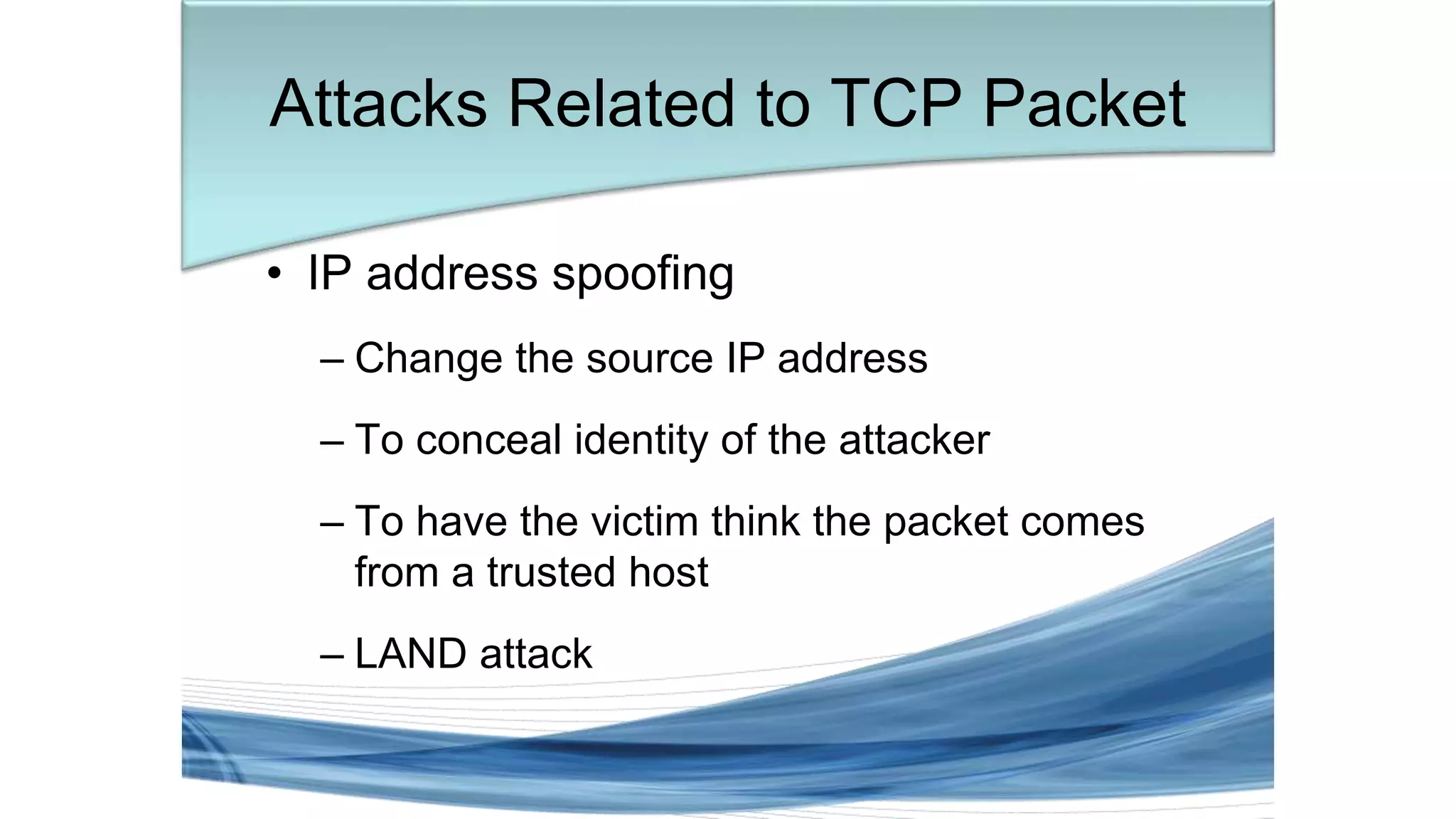 Attacks Related to TCP Packet

• IP address spoofing

– Change the source IP address

– To conceal identity of the attacker

– To have the victim think the packet comes from a trusted host

– LAND attack